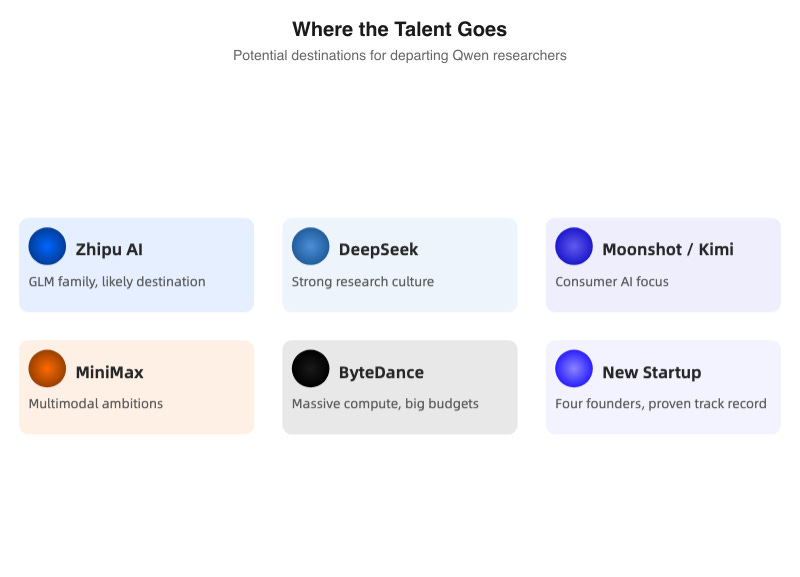 Where the Talent Goes

Potential destinations for departing Qwen researchers

Zhipu AI

GLM family, likely destination

DeepSeek

Strong research culture

Moonshot / Kimi

Consumer AI focus

MiniMax

Multimodal ambitions

ByteDance

Massive compute, big budgets

New Startup

Four founders, proven track record